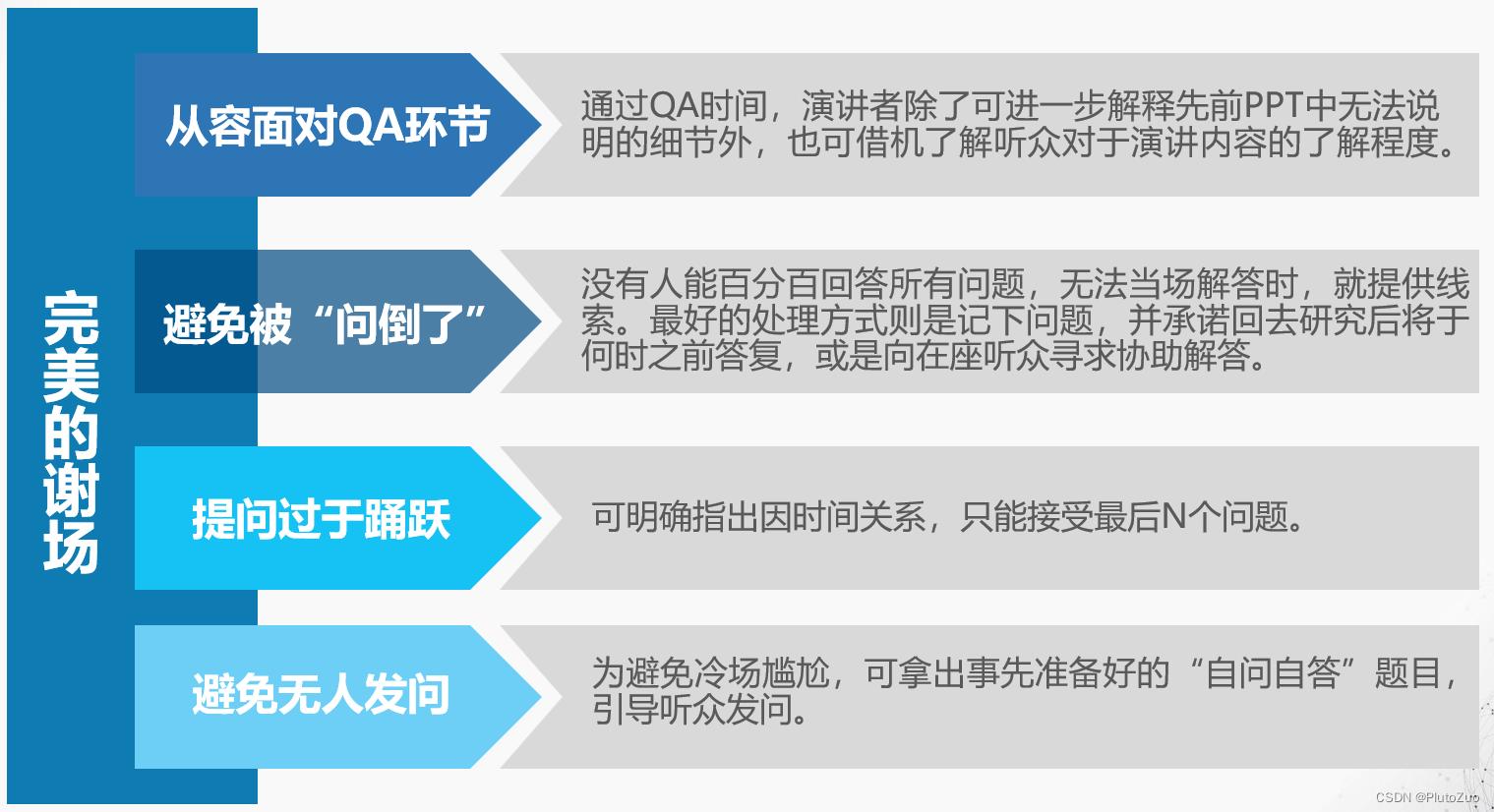 完美的谢场

从容面对QA环节

通过QA时间，演讲者除了可进一步解释先前PPT中无法说明的细节外，也可借机了解听众对于演讲内容的了解程度。

避免被“问倒了”

没有人能百分百回答所有问题，无法当场解答时，就提供线索。最好的处理方式则是记下问题，并承诺回去研究后将于何时之前答复，或是向在座听众寻求协助解答。

提问过于踊跃

可明确指出因时间关系，只能接受最后N个问题。

避免无人发问

为避免冷场尴尬，可拿出事先准备好的“自问自答”题目，引导听众发问。

CSDN @PlutoZuo